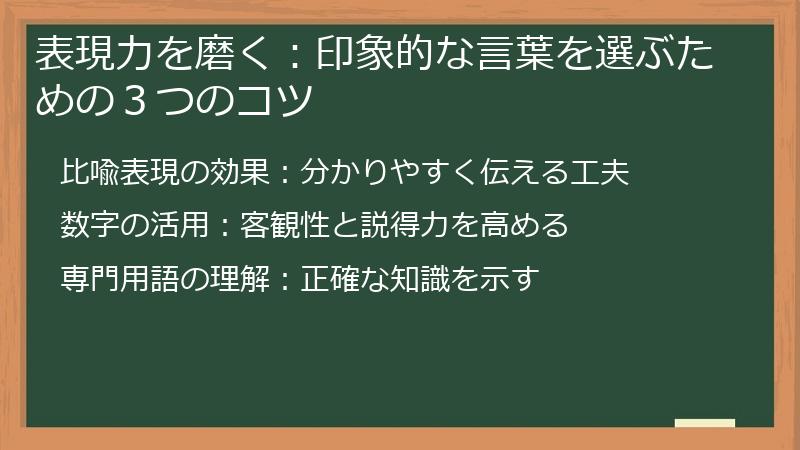 表現力を磨く：印象的な言葉を選ぶための３つのコツ

比喩表現の効果：分かりやすく伝える工夫

数字の活用：客観性と説得力を高める

専門用語の理解：正確な知識を示す